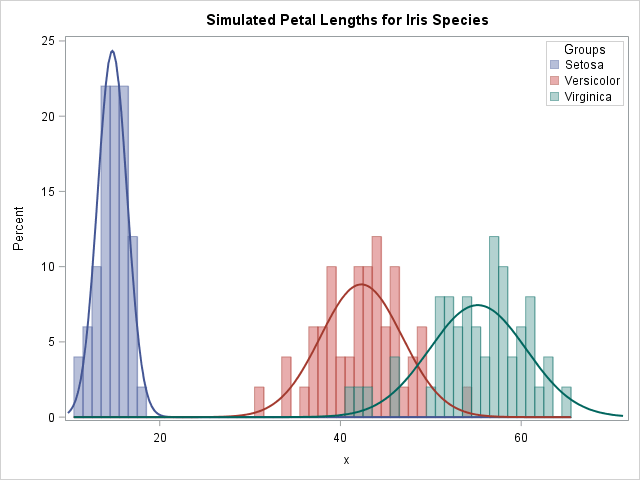 Simulated Petal Lengths for Iris Species

Groups
Setosa
Versicolor
Virginica

Percent

25
20
15
10
5
0

20
40
60

x